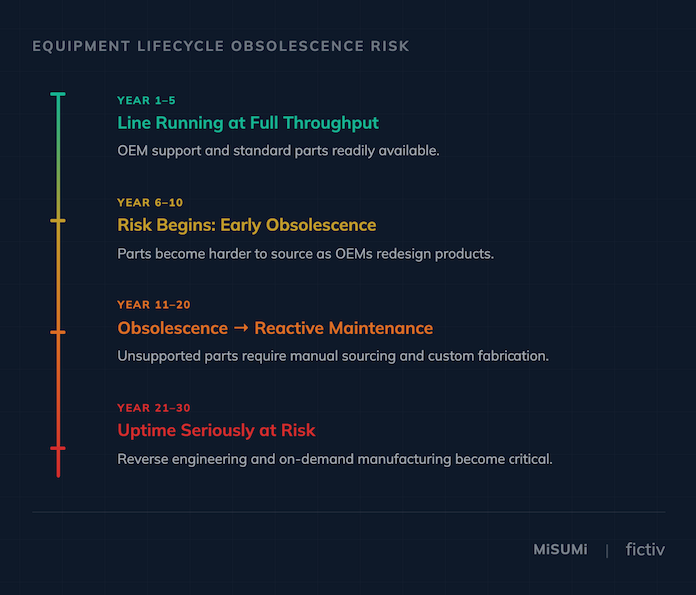 EQUIPMENT LIFECYCLE OBSOLESCENCE RISK

YEAR 1–5
Line Running at Full Throughput
OEM support and standard parts readily available.

YEAR 6–10
Risk Begins: Early Obsolescence
Parts become harder to source as OEMs redesign products.

YEAR 11–20
Obsolescence → Reactive Maintenance
Unsupported parts require manual sourcing and custom fabrication.

YEAR 21–30
Uptime Seriously at Risk
Reverse engineering and on-demand manufacturing become critical.

MiSUMi | fictiv